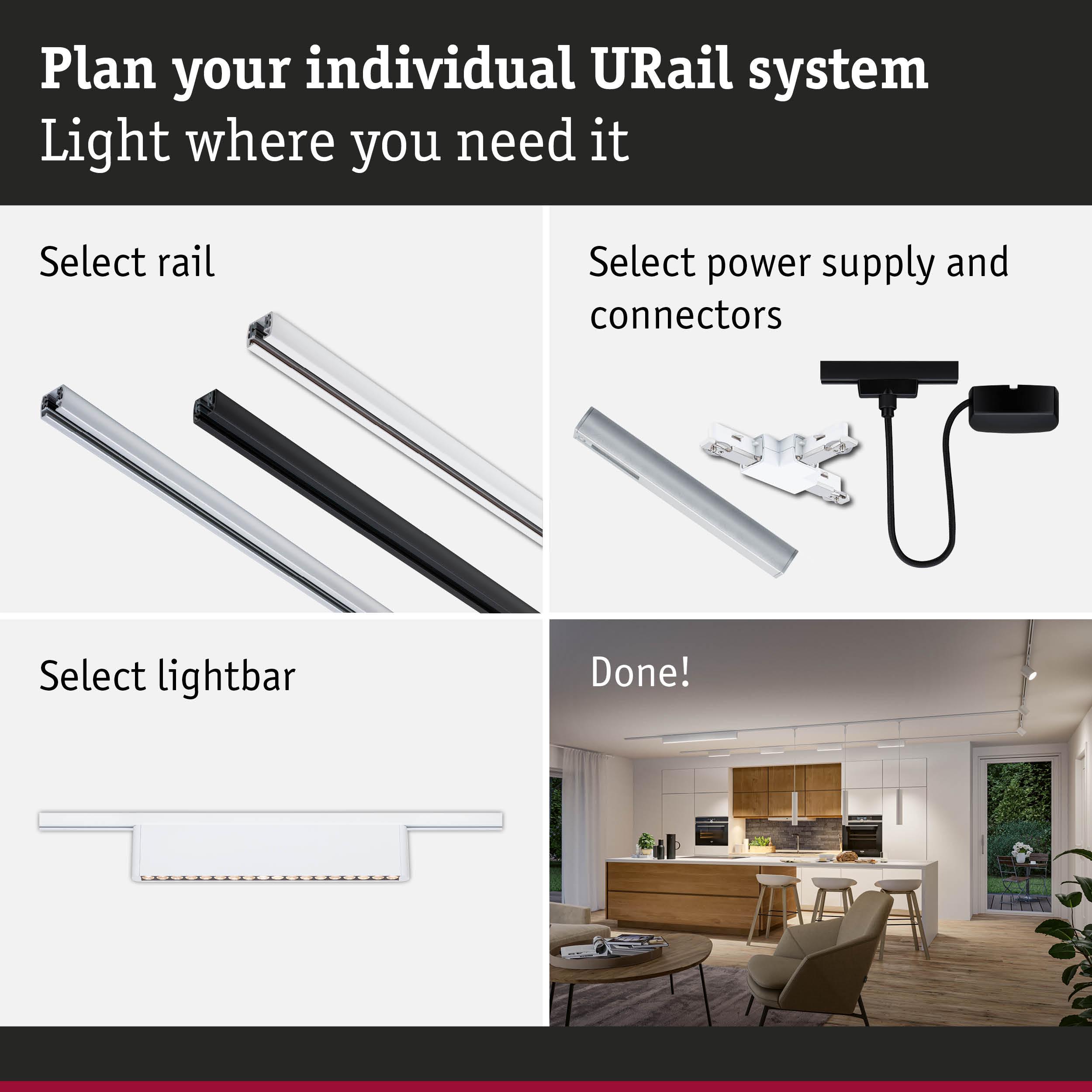 Plan your individual URail system
Light where you need it

Select rail

Select power supply and connectors

Select lightbar

Done!